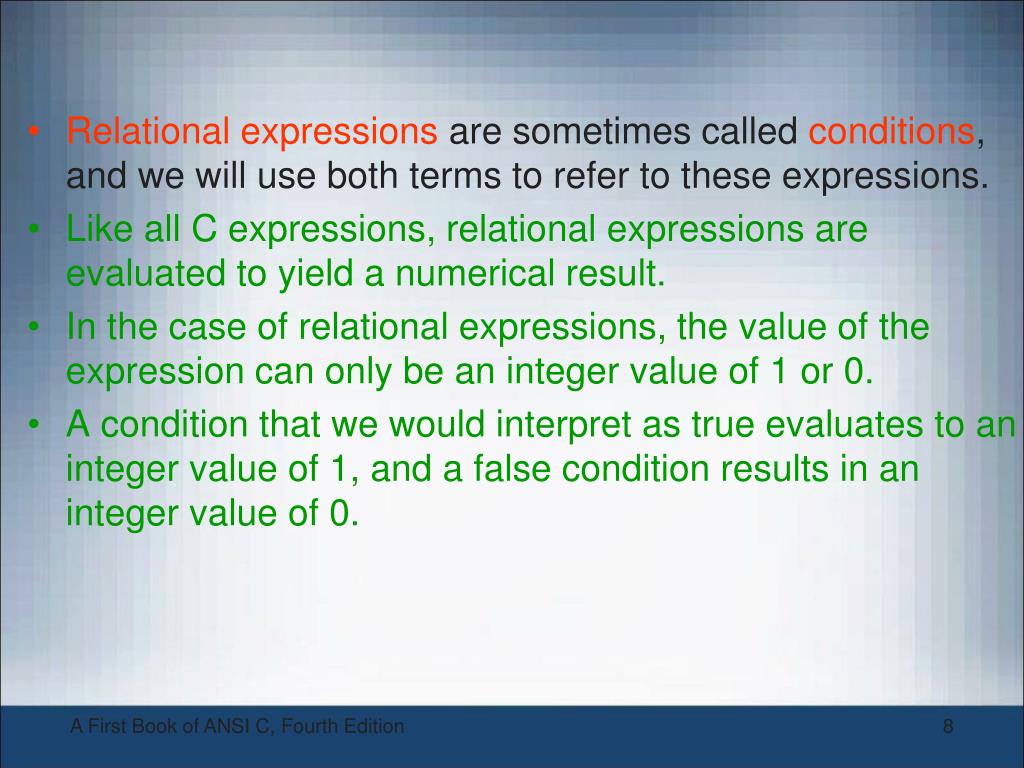 • Relational expressions are sometimes called conditions, and we will use both terms to refer to these expressions.
• Like all C expressions, relational expressions are evaluated to yield a numerical result.
• In the case of relational expressions, the value of the expression can only be an integer value of 1 or 0.
• A condition that we would interpret as true evaluates to an integer value of 1, and a false condition results in an integer value of 0.

A First Book of ANSI C, Fourth Edition

8